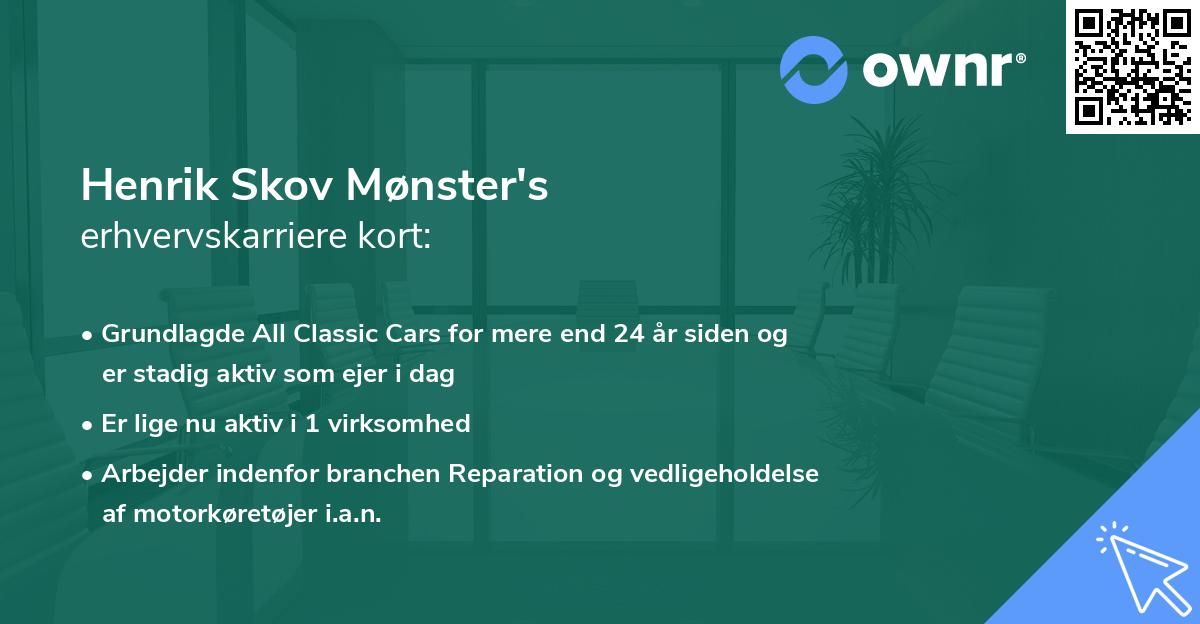 ownr®

Henrik Skov Mønster's
erhvervskarriere kort:

• Grundlagde All Classic Cars for mere end 24 år siden og er stadig aktiv som ejer i dag

• Er lige nu aktiv i 1 virksomhed

• Arbejder indenfor branchen Reparation og vedligeholdelse af motorkøretøjer i.a.n.